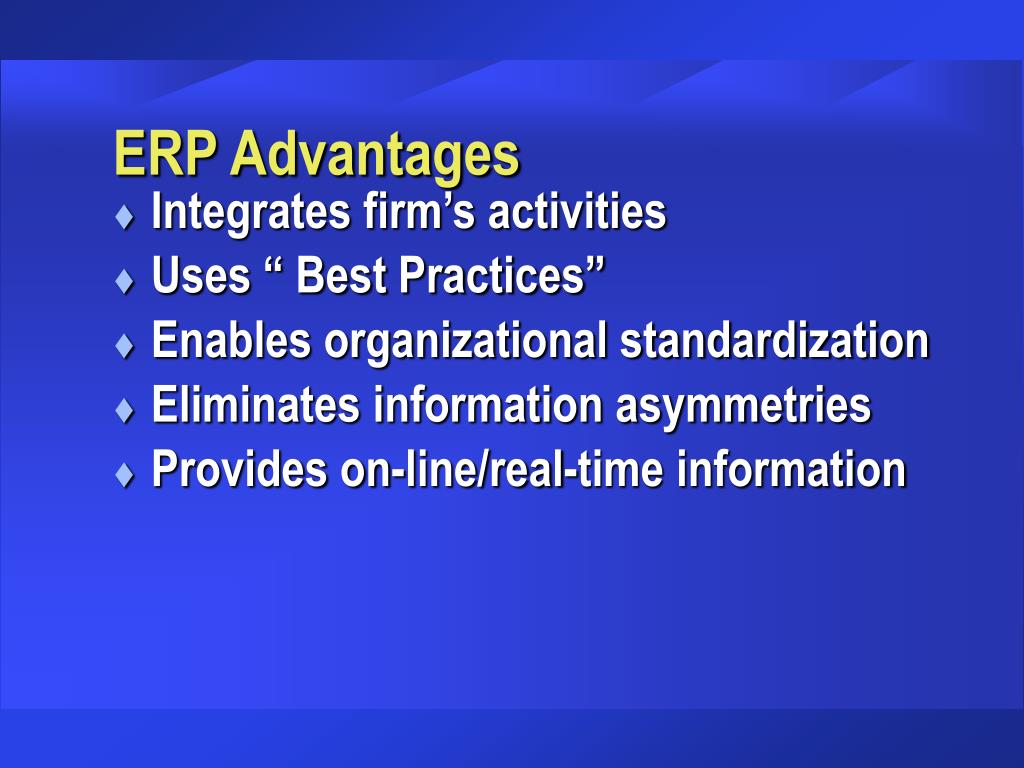 ERP Advantages

♦ Integrates firm’s activities
♦ Uses “ Best Practices”
♦ Enables organizational standardization
♦ Eliminates information asymmetries
♦ Provides on-line/real-time information